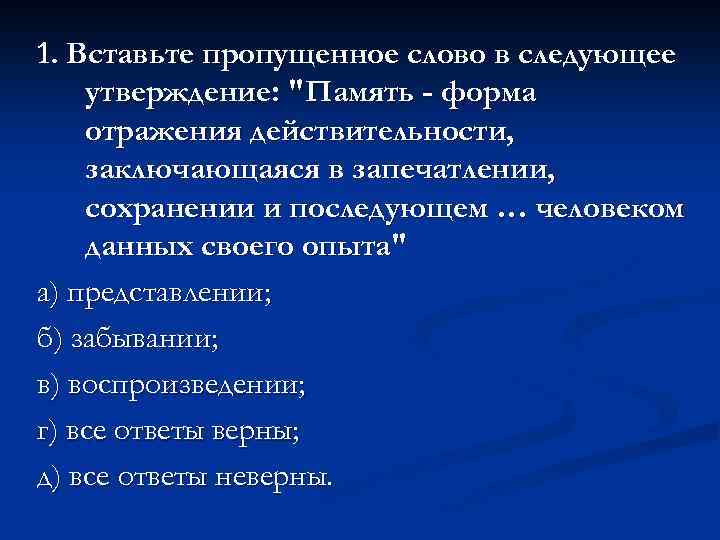 1. Вставьте пропущенное слово в следующее утверждение: "Память - форма отражения действительности, заключающаяся в запечатлении, сохранении и последующем … человеком данных своего опыта"

а) представлении;

б) забывании;

в) воспроизведении;

г) все ответы верны;

д) все ответы неверны.